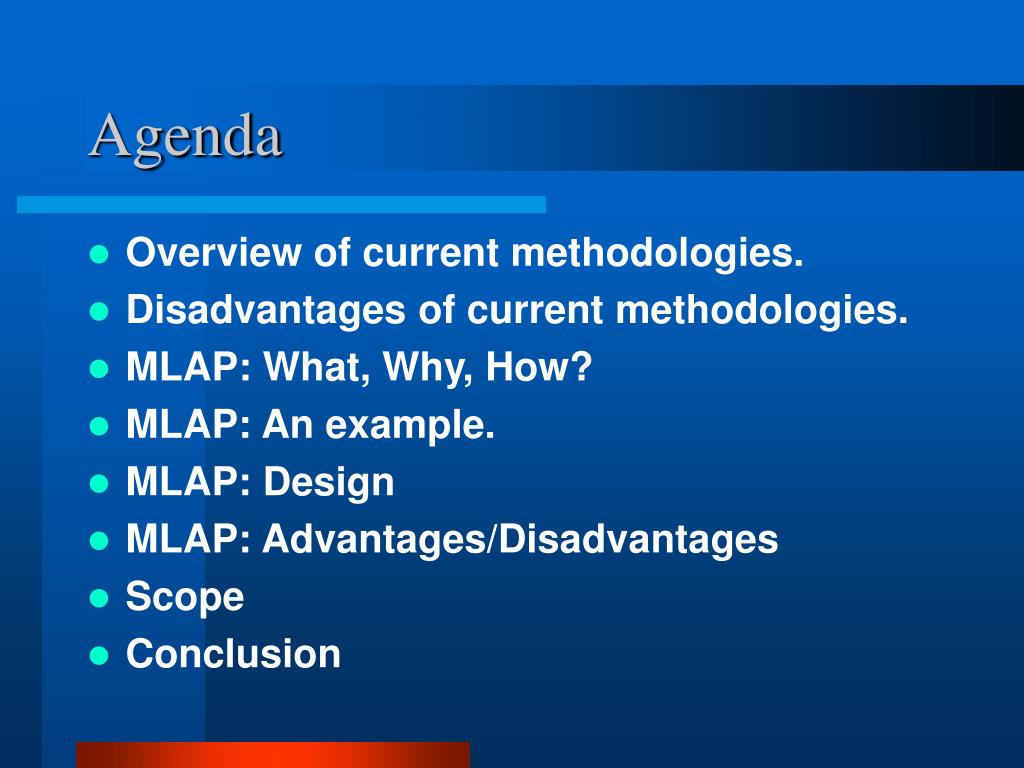 Agenda

- Overview of current methodologies.
- Disadvantages of current methodologies.
- MLAP: What, Why, How?
- MLAP: An example.
- MLAP: Design
- MLAP: Advantages/Disadvantages
- Scope
- Conclusion